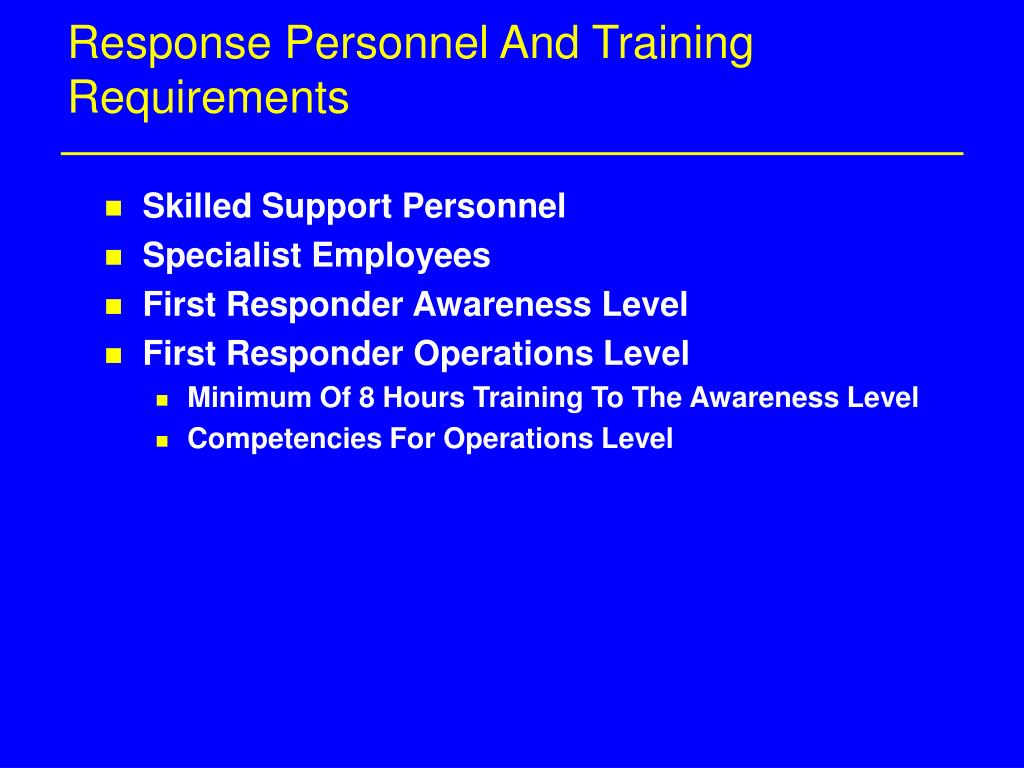 Response Personnel And Training Requirements

- Skilled Support Personnel
- Specialist Employees
- First Responder Awareness Level
- First Responder Operations Level
  - Minimum Of 8 Hours Training To The Awareness Level
  - Competencies For Operations Level